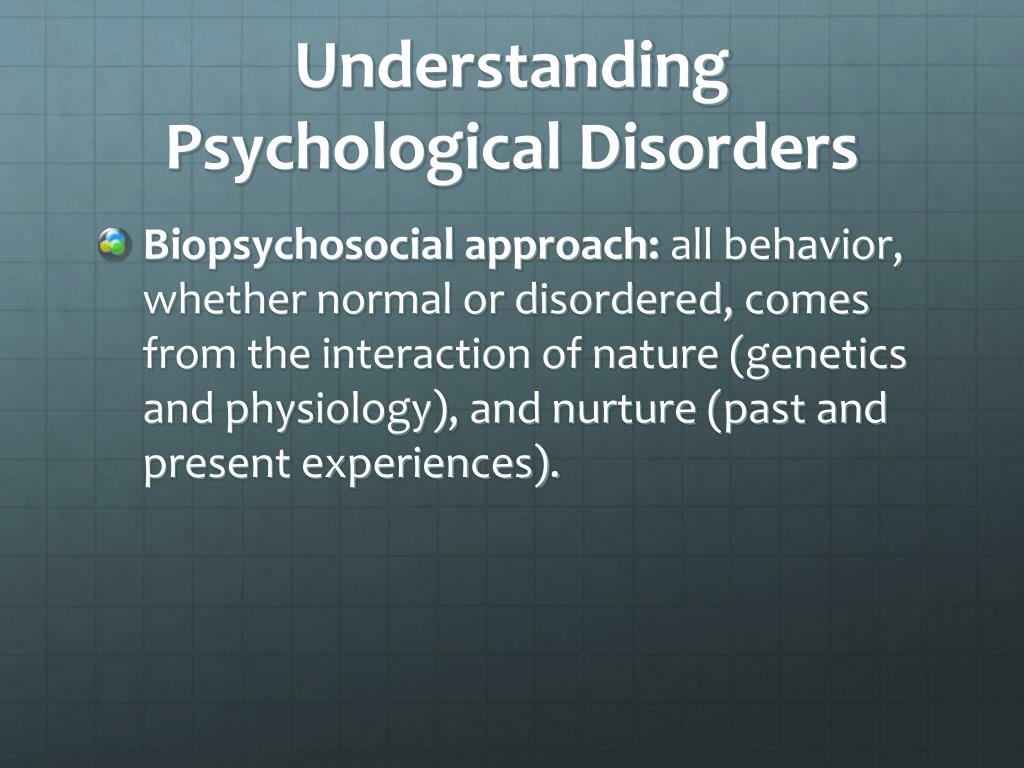 Understanding Psychological Disorders

Biopsychosocial approach: all behavior, whether normal or disordered, comes from the interaction of nature (genetics and physiology), and nurture (past and present experiences).